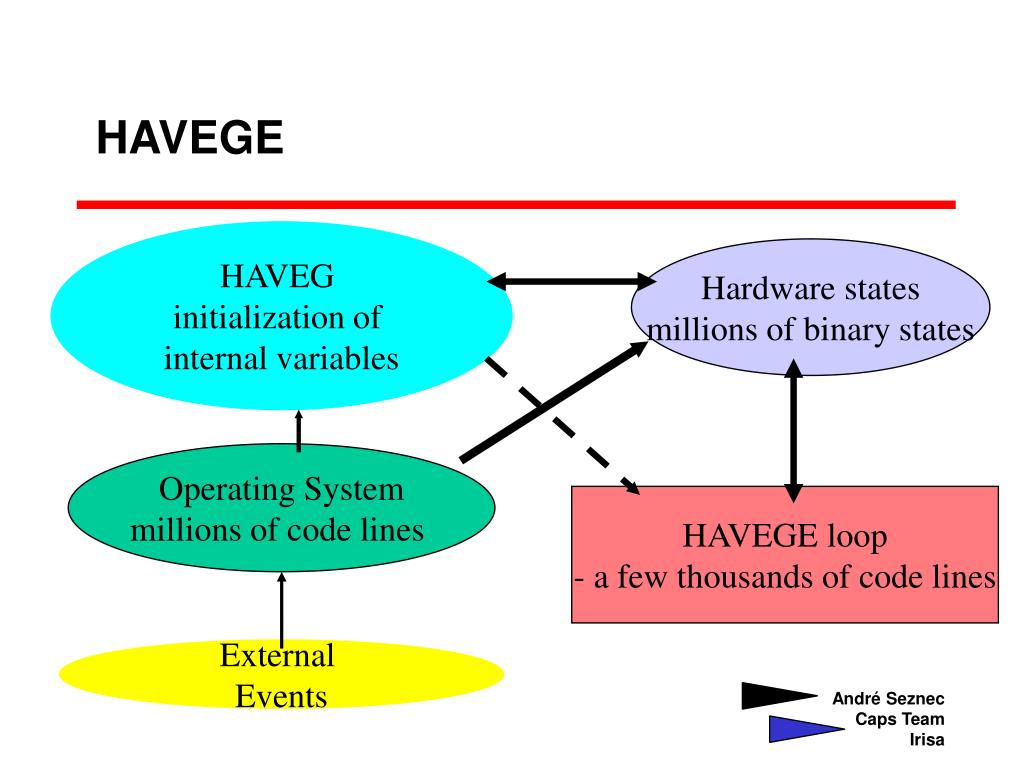 HAVEGE

HAVEG
initialization of
internal variables

Hardware states
millions of binary states

Operating System
millions of code lines

HAVEGE loop
- a few thousands of code lines

External
Events

André Seznec
Caps Team
Irisa